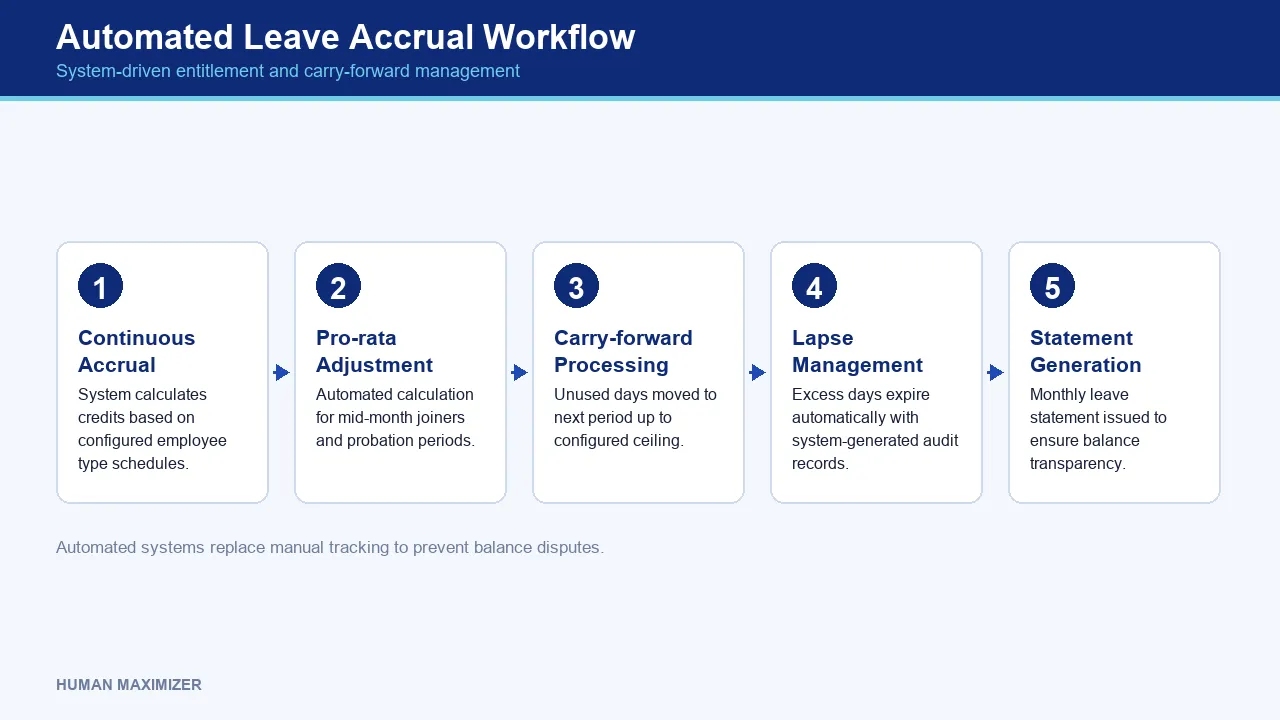 Automated Leave Accrual Workflow
System-driven entitlement and carry-forward management

1
Continuous Accrual
System calculates credits based on configured employee type schedules.

2
Pro-rata Adjustment
Automated calculation for mid-month joiners and probation periods.

3
Carry-forward Processing
Unused days moved to next period up to configured ceiling.

4
Lapse Management
Excess days expire automatically with system-generated audit records.

5
Statement Generation
Monthly leave statement issued to ensure balance transparency.

Automated systems replace manual tracking to prevent balance disputes.

HUMAN MAXIMIZER